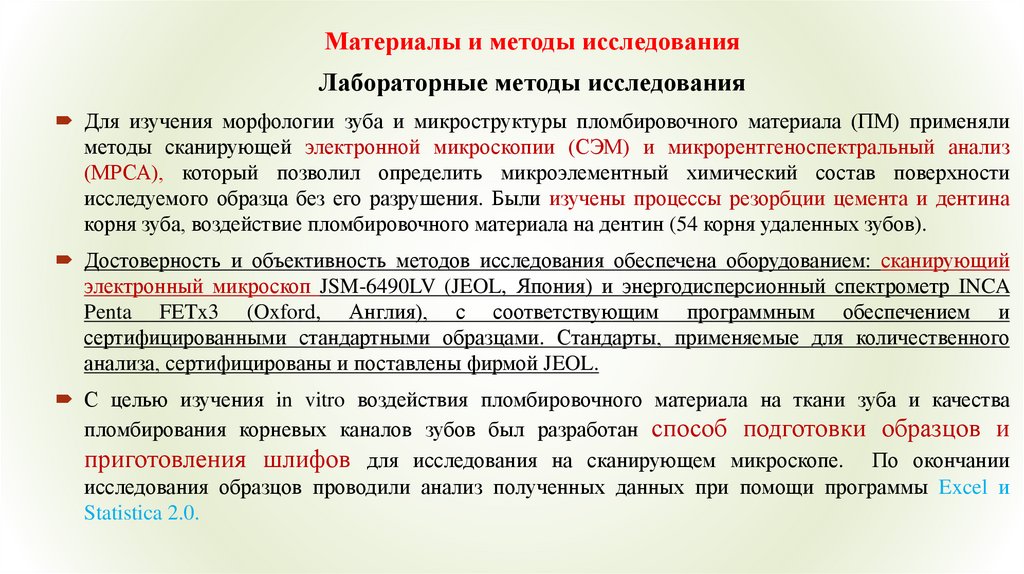 Материалы и методы исследования

Лабораторные методы исследования

Для изучения морфологии зуба и микроструктуры пломбировочного материала (ПМ) применяли методы сканирующей электронной микроскопии (СЭМ) и микрорентгеноспектральный анализ (МРСА), который позволил определить микроэлементный химический состав поверхности исследуемого образца без его разрушения. Были изучены процессы резорбции цемента и дентина корня зуба, воздействие пломбировочного материала на дентин (54 корня удаленных зубов).

Достоверность и объективность методов исследования обеспечена оборудованием: сканирующий электронный микроскоп JSM-6490LV (JEOL, Япония) и энергодисперсионный спектрометр INCA Penta FETx3 (Oxford, Англия), с соответствующим программным обеспечением и сертифицированными стандартными образцами. Стандарты, применяемые для количественного анализа, сертифицированы и поставлены фирмой JEOL.

С целью изучения in vitro воздействия пломбировочного материала на ткани зуба и качества пломбирования корневых каналов зубов был разработан способ подготовки образцов и приготовления шлифов для исследования на сканирующем микроскопе. По окончании исследования образцов проводили анализ полученных данных при помощи программы Excel и Statistica 2.0.